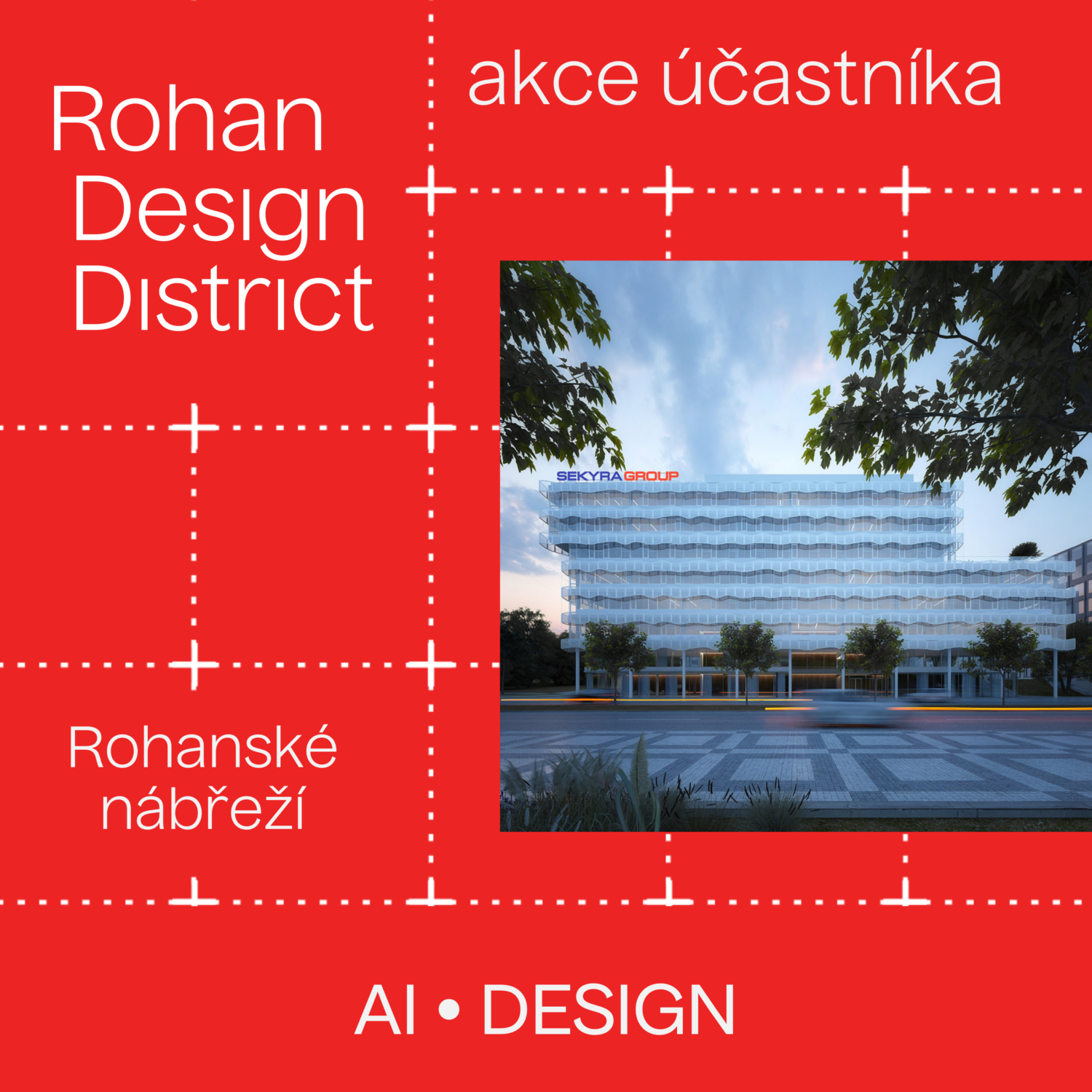 Rohan Design District

akce účastníka

SEKYRA GROUP

Rohanské nábřeží

AI • DESIGN